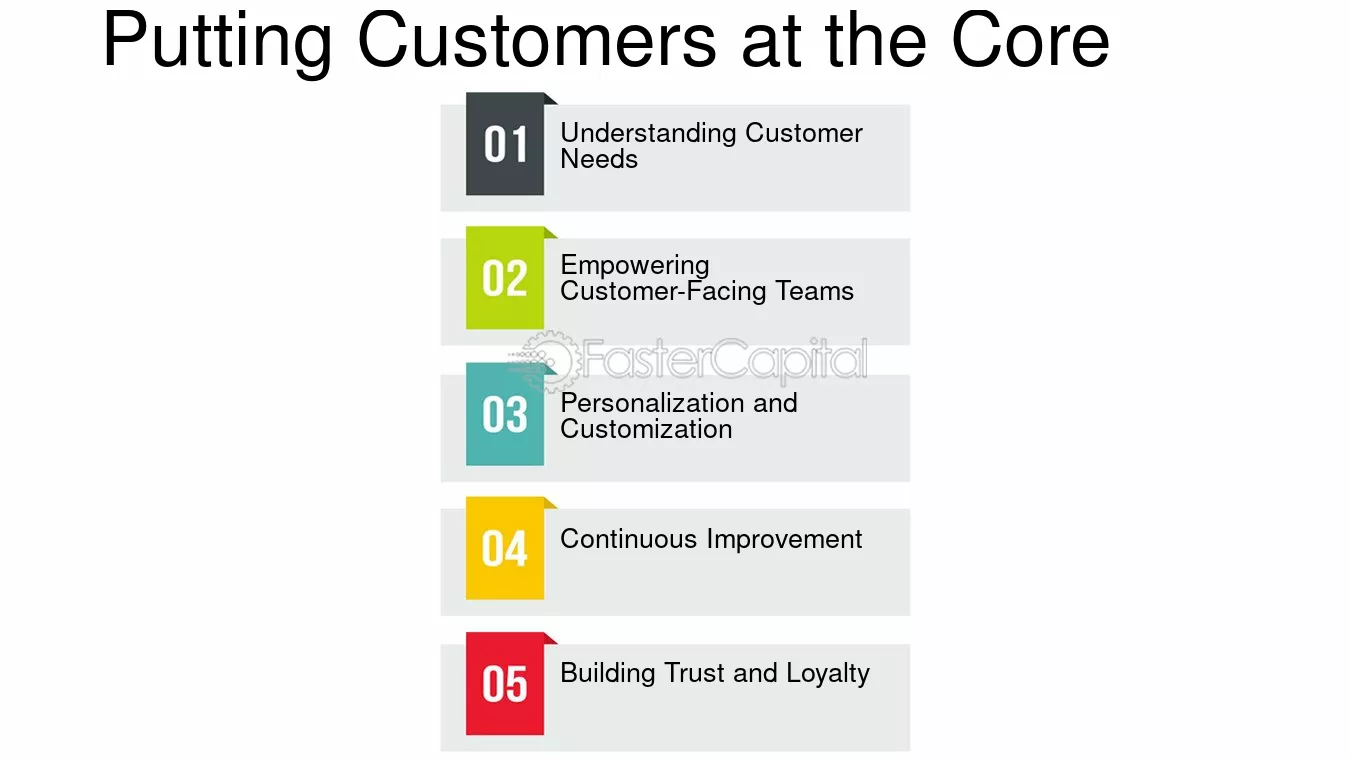 Putting Customers at the Core

01 Understanding Customer Needs

02 Empowering Customer-Facing Teams

03 Personalization and Customization

04 Continuous Improvement

05 Building Trust and Loyalty

FasterCapital